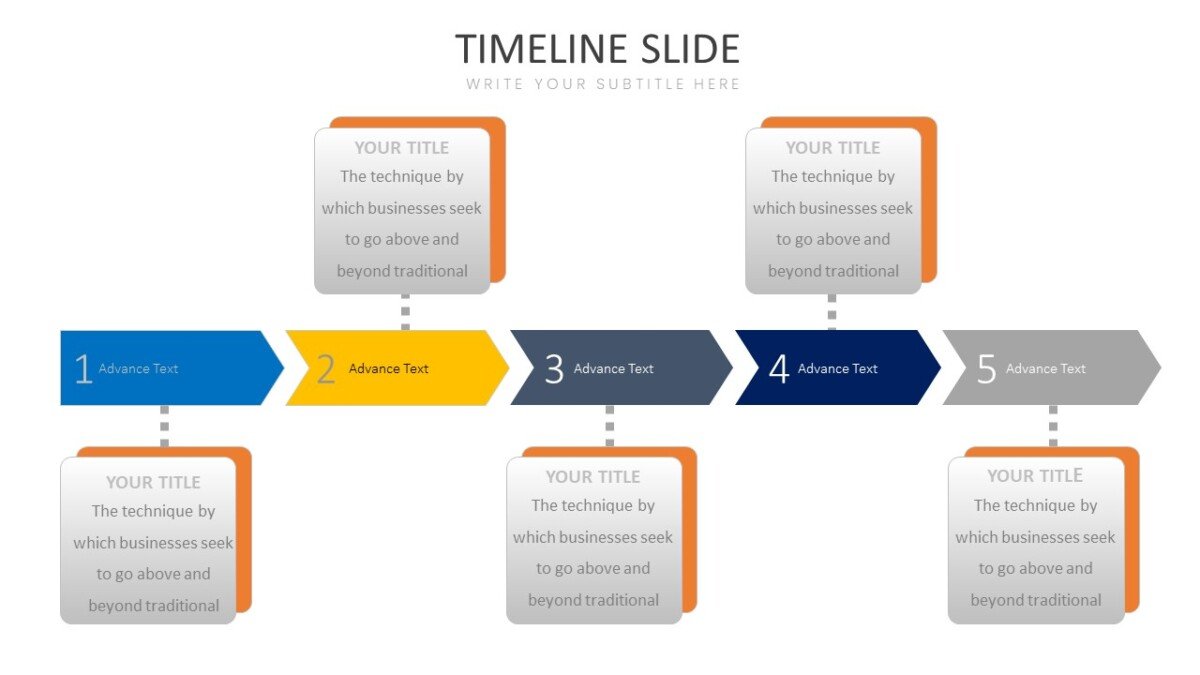 TIMELINE SLIDE
WRITE YOUR SUBTITLE HERE

YOUR TITLE
The technique by which businesses seek to go above and beyond traditional

YOUR TITLE
The technique by which businesses seek to go above and beyond traditional

1 Advance Text

2 Advance Text

3 Advance Text

4 Advance Text

5 Advance Text

YOUR TITLE
The technique by which businesses seek to go above and beyond traditional

YOUR TITLE
The technique by which businesses seek to go above and beyond traditional

YOUR TITLE
The technique by which businesses seek to go above and beyond traditional